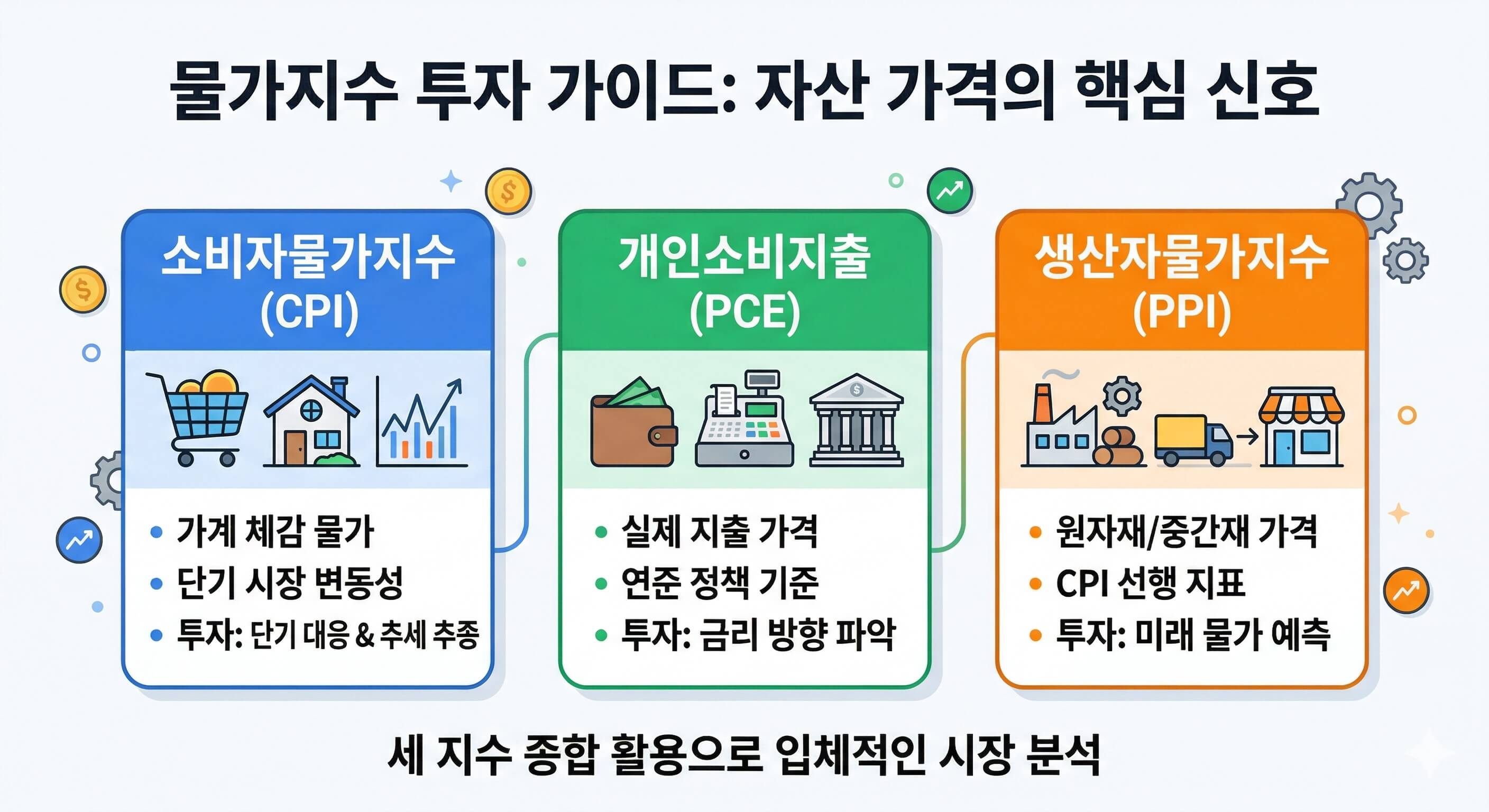 물가지수 투자 가이드: 자산 가격의 핵심 신호

소비자물가지수 (CPI)

- 가계 체감 물가
- 단기 시장 변동성
- 투자: 단기 대응 & 추세 추종

개인소비지출 (PCE)

- 실제 지출 가격
- 연준 정책 기준
- 투자: 금리 방향 파악

생산자물가지수 (PPI)

- 원자재/중간재 가격
- CPI 선행 지표
- 투자: 미래 물가 예측

세 지수 종합 활용으로 입체적인 시장 분석